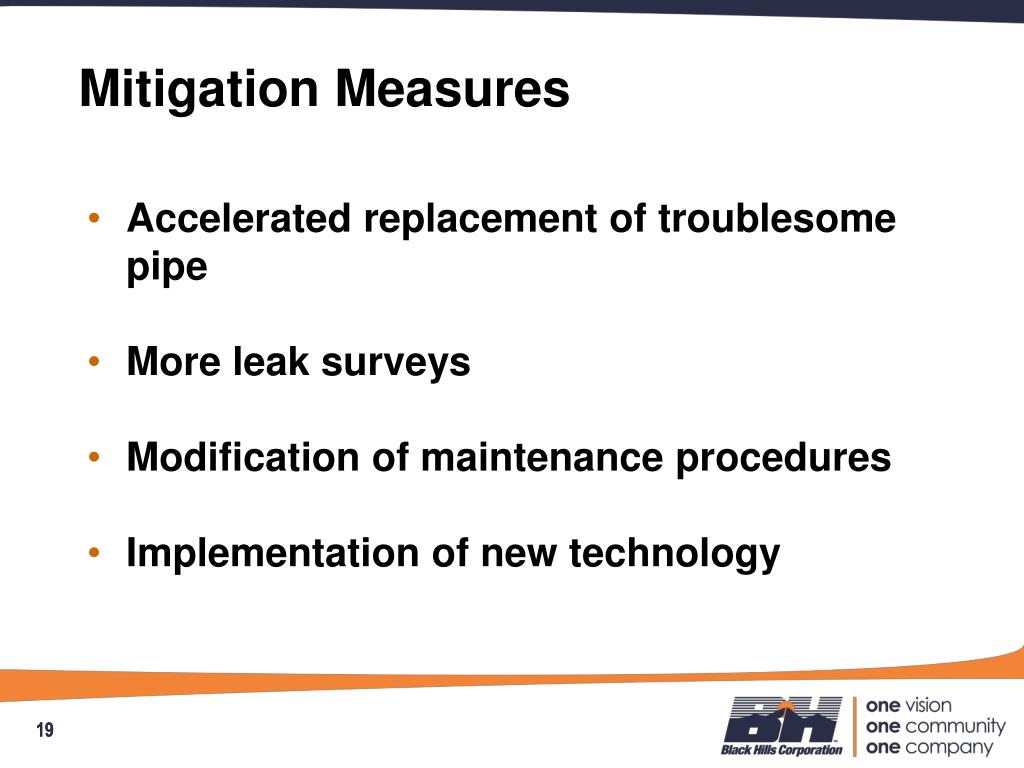 Mitigation Measures

• Accelerated replacement of troublesome pipe

• More leak surveys

• Modification of maintenance procedures

• Implementation of new technology

19

BH
Black Hills Corporation

one vision
one community
one company